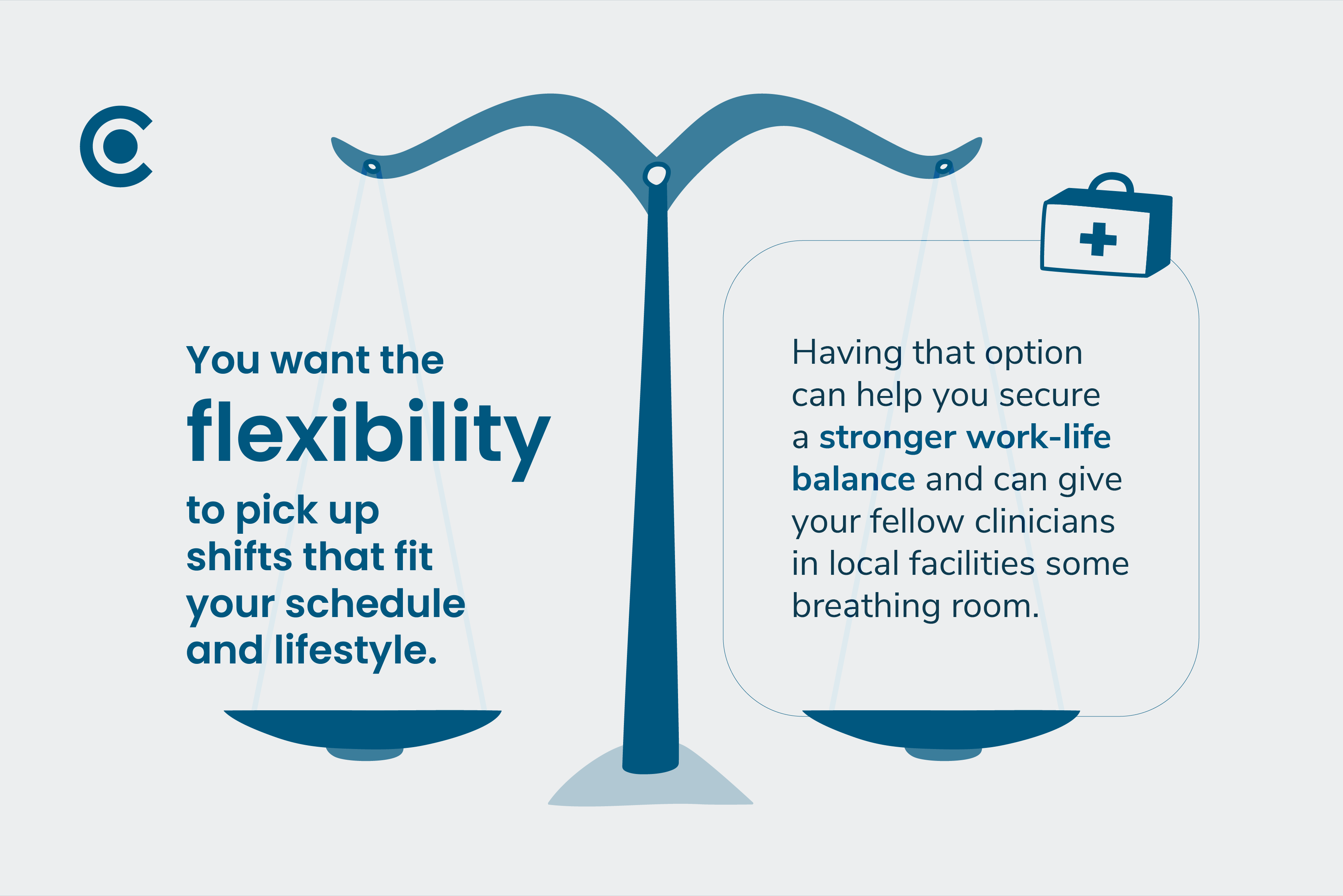 You want the flexibility to pick up shifts that fit your schedule and lifestyle.

Having that option can help you secure a stronger work-life balance and can give your fellow clinicians in local facilities some breathing room.